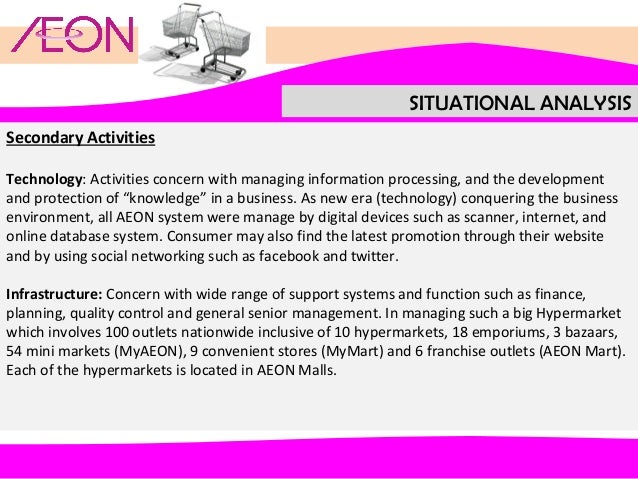 ÆON

SITUATIONAL ANALYSIS

Secondary Activities

Technology: Activities concern with managing information processing, and the development and protection of “knowledge” in a business. As new era (technology) conquering the business environment, all AEON system were manage by digital devices such as scanner, internet, and online database system. Consumer may also find the latest promotion through their website and by using social networking such as facebook and twitter.

Infrastructure: Concern with wide range of support systems and function such as finance, planning, quality control and general senior management. In managing such a big Hypermarket which involves 100 outlets nationwide inclusive of 10 hypermarkets, 18 emporiums, 3 bazaars, 54 mini markets (MyAEON), 9 convenient stores (MyMart) and 6 franchise outlets (AEON Mart). Each of the hypermarkets is located in AEON Malls.